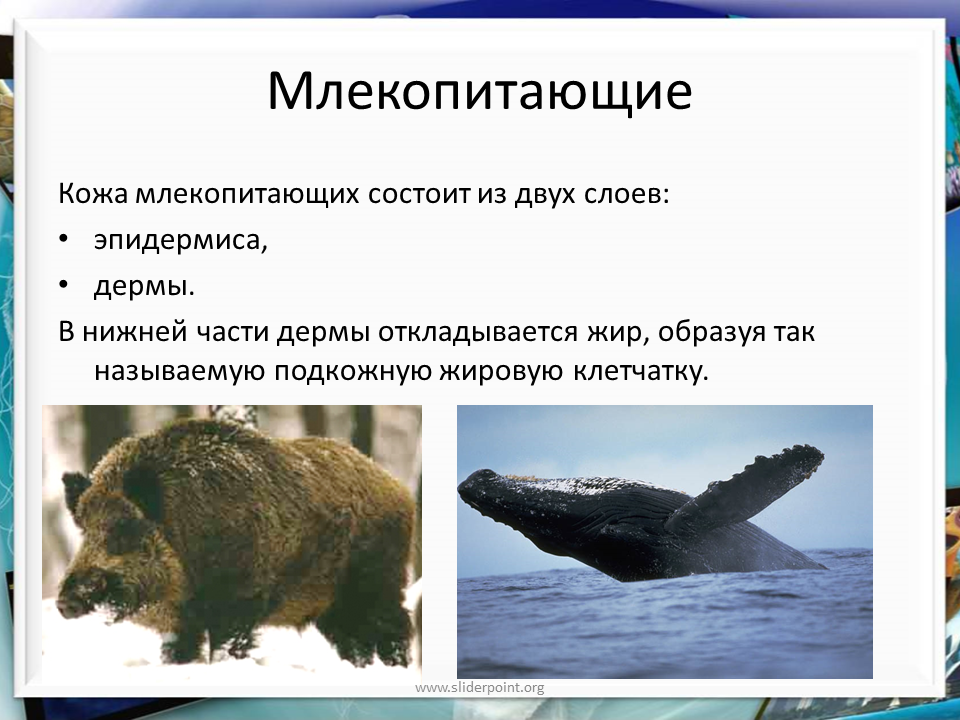 Млекопитающие

Кожа млекопитающих состоит из двух слоев:

• эпидермиса,

• дермы.

В нижней части дермы откладывается жир, образуя так называемую подкожную жировую клетчатку.

www.sliderpoint.org